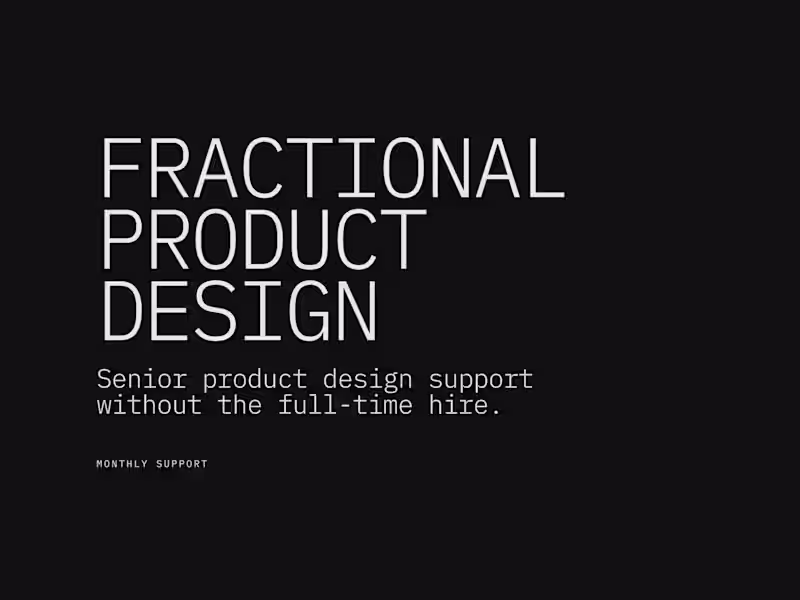 FRACTIONAL PRODUCT DESIGN

Senior product design support without the full-time hire.

MONTHLY SUPPORT